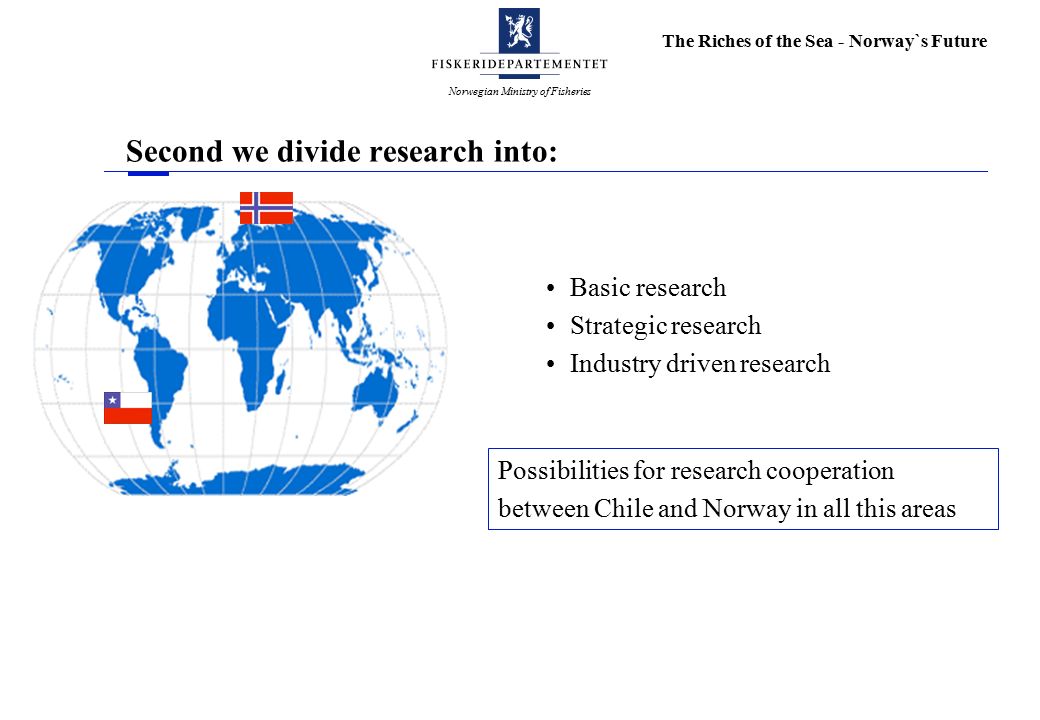 FISKERIDEPARTEMENTET

Norwegian Ministry of Fisheries

The Riches of the Sea - Norway`s Future

Second we divide research into:

• Basic research
• Strategic research
• Industry driven research

Possibilities for research cooperation between Chile and Norway in all this areas